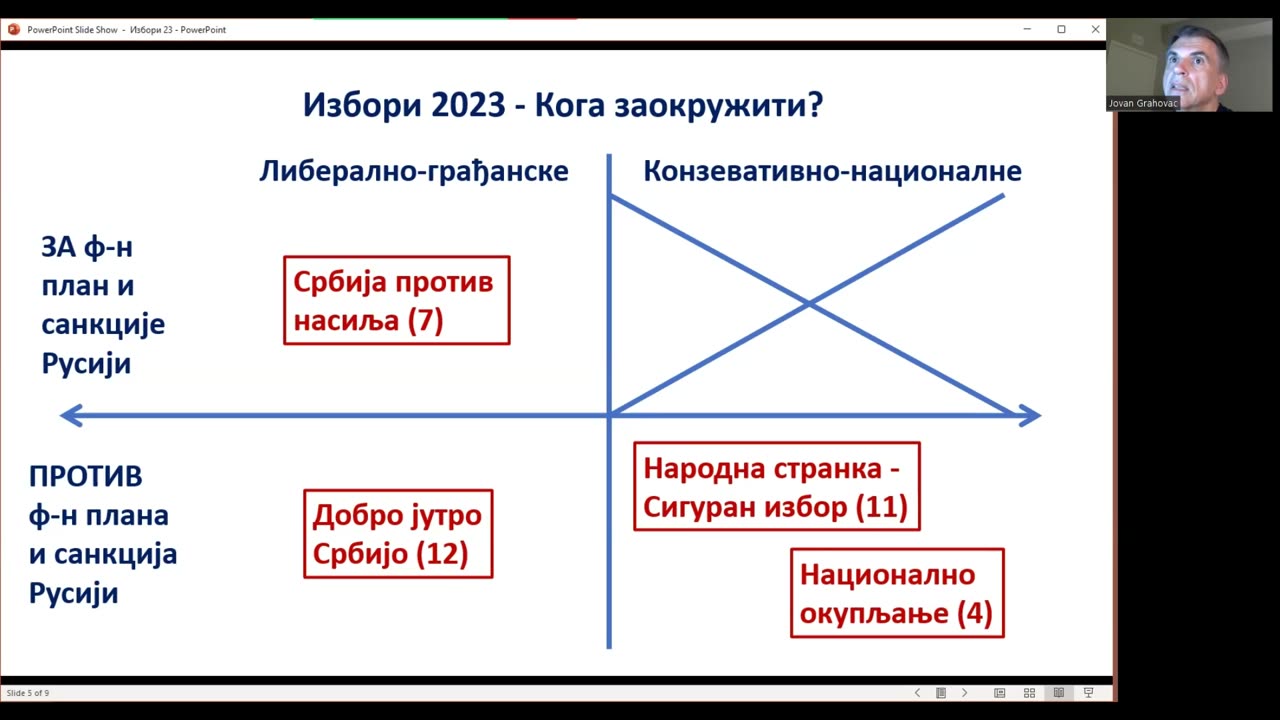 PowerPoint Slide Show - Избори 23 - PowerPoint

Jovan Grahovac

Избори 2023 - Кога заокружити?

Либерално-грађанске

Конзевативно-националне

ЗА ф-н план и санкције Русији

Србија против насиља (7)

ПРОТИВ ф-н плана и санкција Русији

Добро јутро Србијо (12)

Народна странка - Сигуран избор (11)

Национално окупљање (4)

Slide 5 of 9